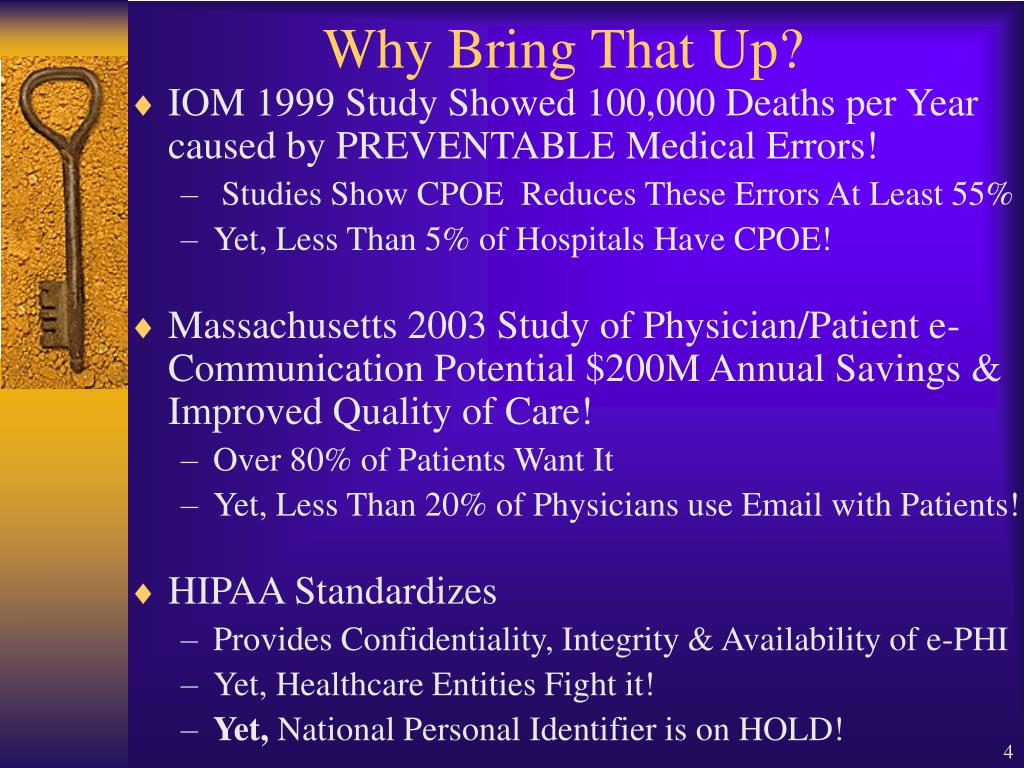 Why Bring That Up?

♦ IOM 1999 Study Showed 100,000 Deaths per Year caused by PREVENTABLE Medical Errors!
– Studies Show CPOE Reduces These Errors At Least 55%
– Yet, Less Than 5% of Hospitals Have CPOE!

♦ Massachusetts 2003 Study of Physician/Patient e-Communication Potential $200M Annual Savings & Improved Quality of Care!
– Over 80% of Patients Want It
– Yet, Less Than 20% of Physicians use Email with Patients!

♦ HIPAA Standardizes
– Provides Confidentiality, Integrity & Availability of e-PHI
– Yet, Healthcare Entities Fight it!
– Yet, National Personal Identifier is on HOLD!

4